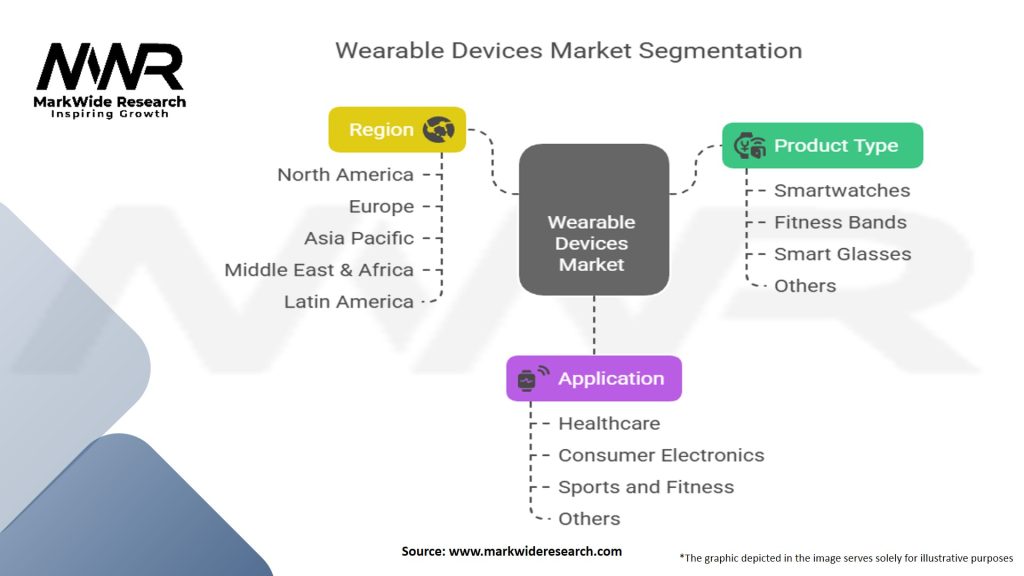 MWR
MarkWide Research
Inspiring Growth

Wearable Devices Market Segmentation

Region
North America
Europe
Asia Pacific
Middle East & Africa
Latin America

Wearable Devices Market

Product Type
Smartwatches
Fitness Bands
Smart Glasses
Others

Application
Healthcare
Consumer Electronics
Sports and Fitness
Others

Source: www.markwideresearch.com

*The graphic depicted in the image serves solely for illustrative purposes